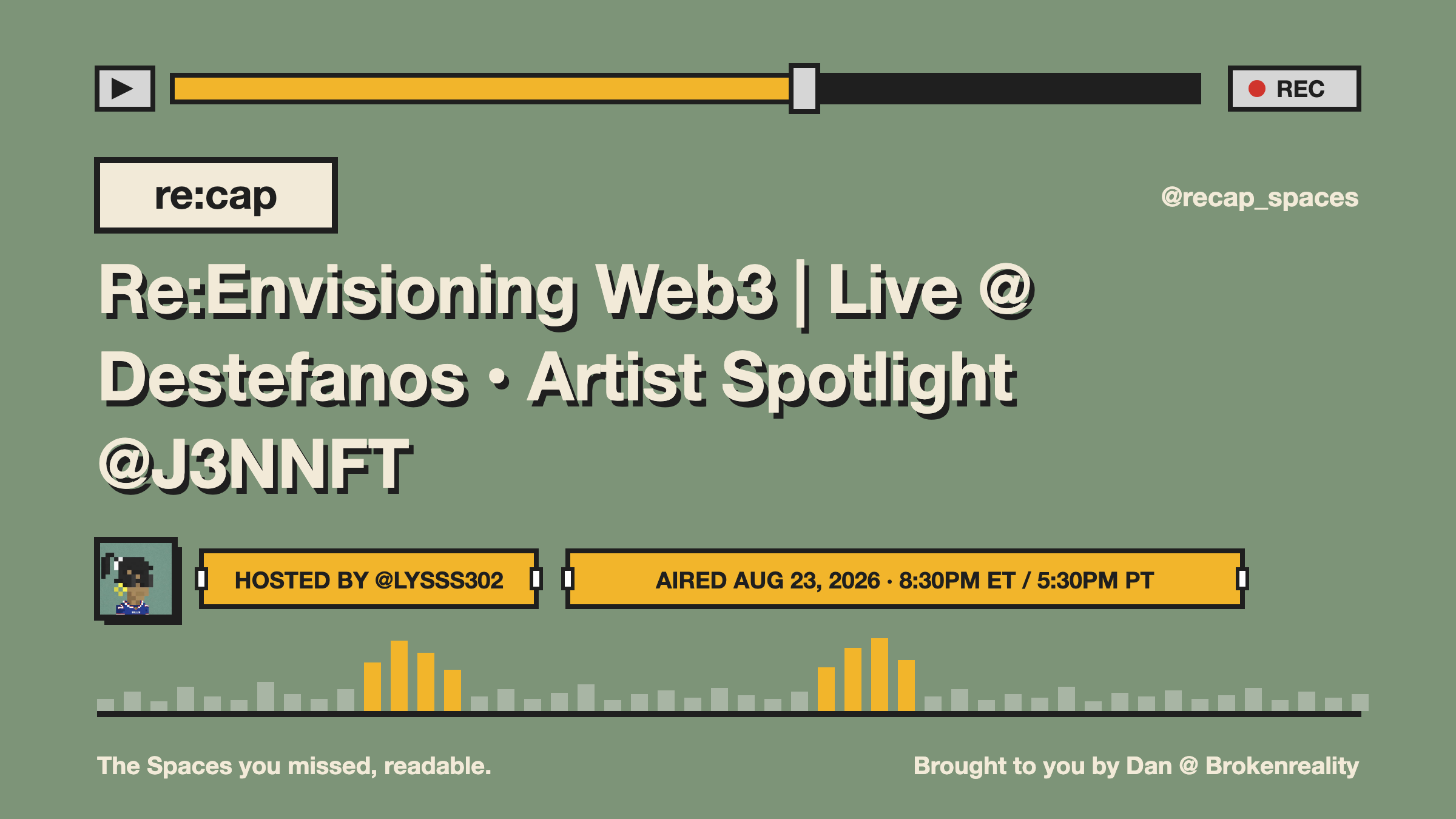 REC

re:cap

@recap_spaces

Re:Envisioning Web3 | Live @ Destefanos • Artist Spotlight @J3NNFT

HOSTED BY @LYSSS302

AIRED AUG 23, 2026 · 8:30PM ET / 5:30PM PT

The Spaces you missed, readable.

Brought to you by Dan @ Brokenreality